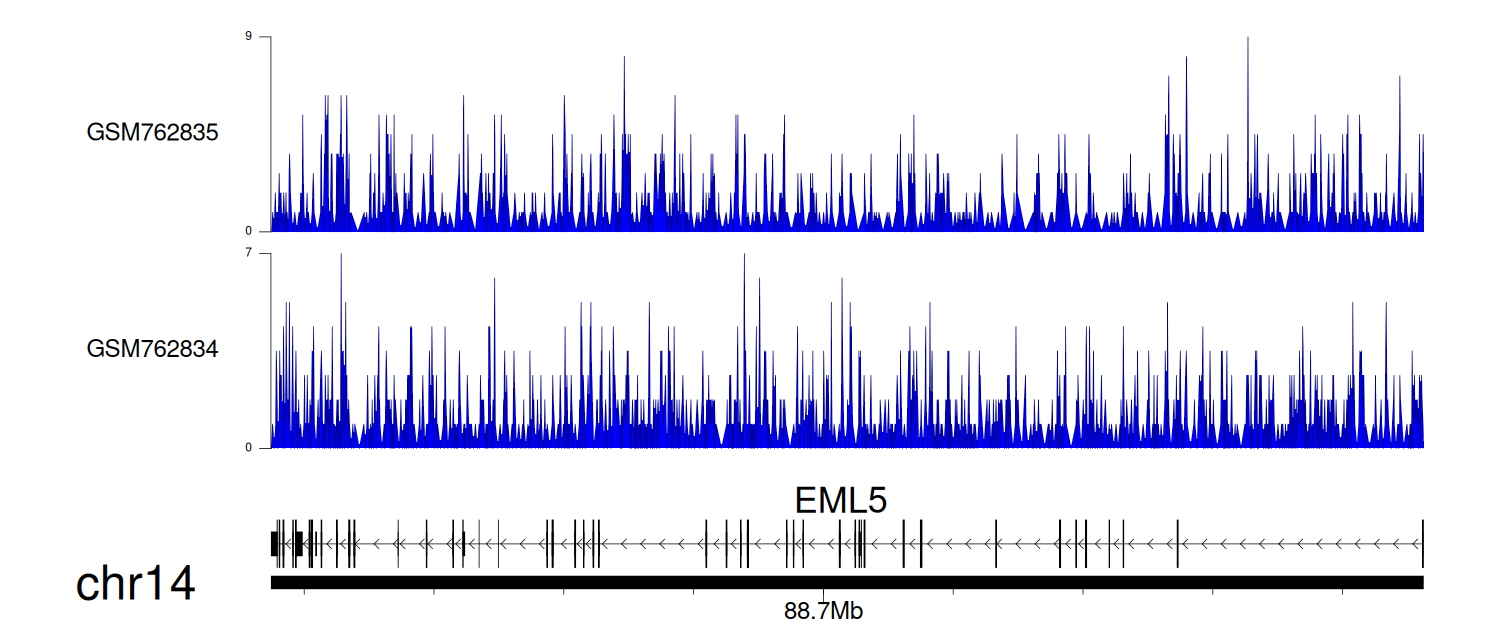 9
GSM762835
0
7
GSM762834
0
EML5
chr14
88.7Mb